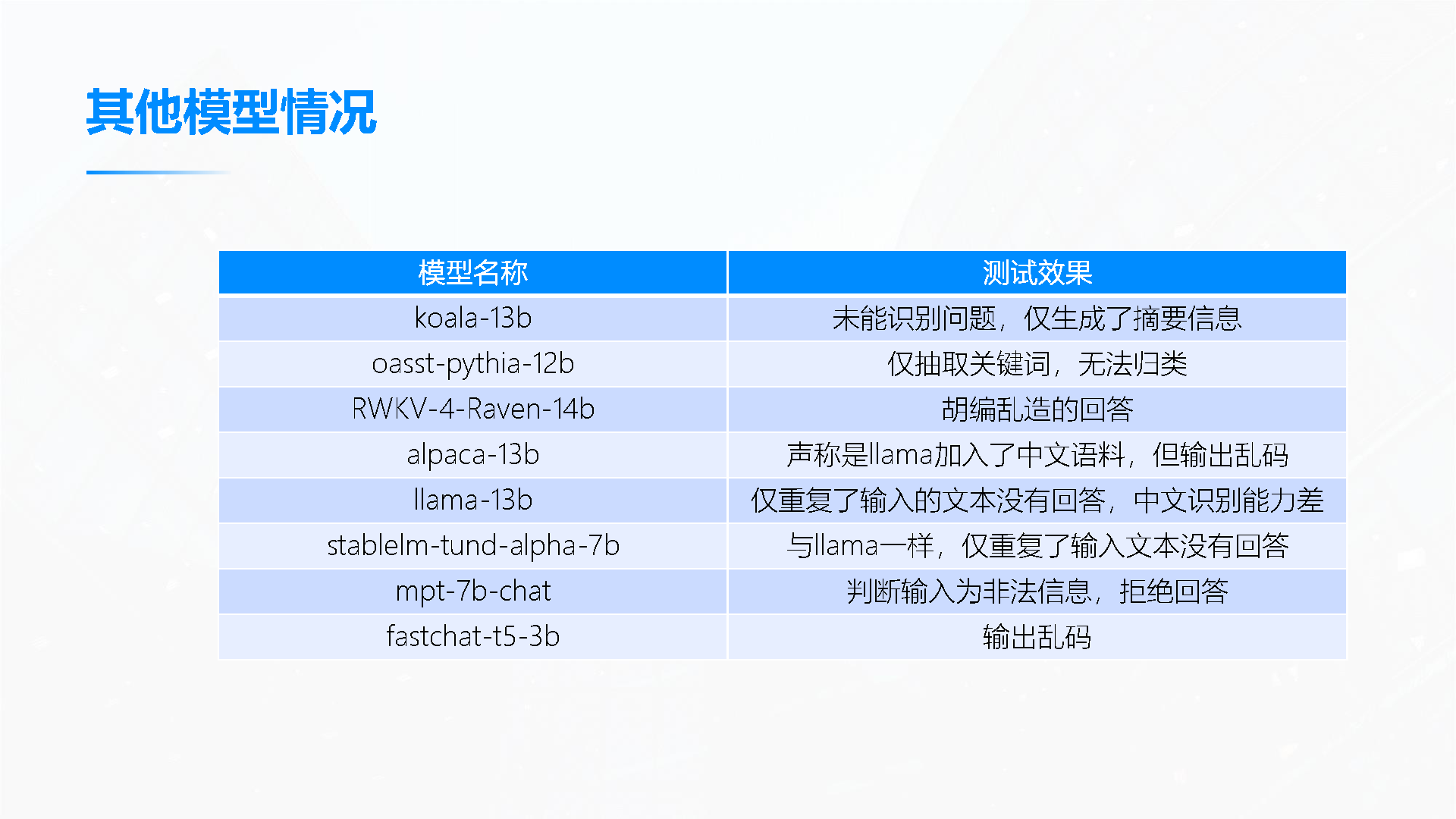 其他模型情况

| 模型名称 | 测试效果 |
|---|---|
| koala-13b | 未能识别问题，仅生成了摘要信息 |
| oasst-pythia-12b | 仅抽取关键词，无法归类 |
| RWKV-4-Raven-14b | 胡编乱造的回答 |
| alpaca-13b | 声称是llama加入了中文语料，但输出乱码 |
| llama-13b | 仅重复了输入的文本没有回答，中文识别能力差 |
| stablelm-tund-alpha-7b | 与llama一样，仅重复了输入文本没有回答 |
| mpt-7b-chat | 判断输入为非法信息，拒绝回答 |
| fastchat-t5-3b | 输出乱码 |